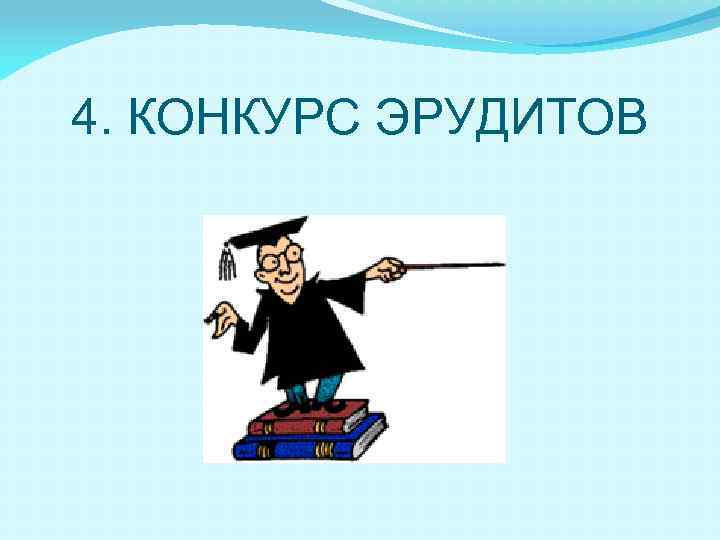 4. КОНКУРС ЭРУДИТОВ